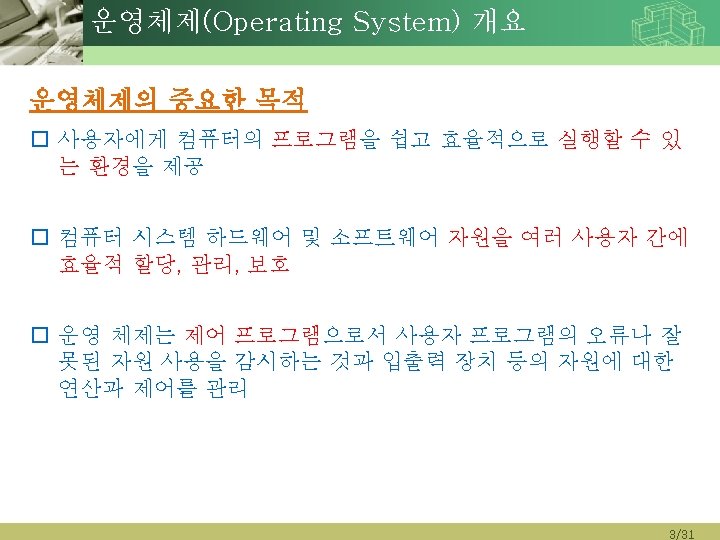 운영체제(Operating System) 개요

운영체제의 중요한 목적

□ 사용자에게 컴퓨터의 프로그램을 쉽고 효율적으로 실행할 수 있는 환경을 제공

□ 컴퓨터 시스템 하드웨어 및 소프트웨어 자원을 여러 사용자 간에 효율적 할당, 관리, 보호

□ 운영 체제는 제어 프로그램으로서 사용자 프로그램의 오류나 잘못된 자원 사용을 감시하는 것과 입출력 장치 등의 자원에 대한 연산과 제어를 관리

3/31